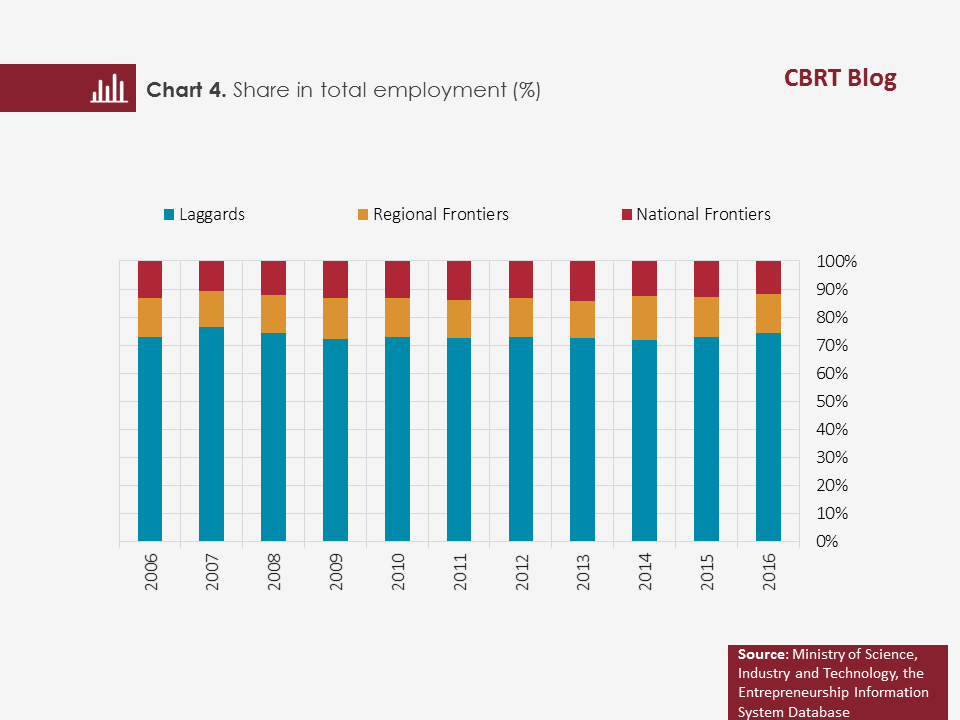 Chart 4. Share in total employment (%)

CBRT Blog

Laggards
Regional Frontiers
National Frontiers

100%
90%
80%
70%
60%
50%
40%
30%
20%
10%
0%

2006
2007
2008
2009
2010
2011
2012
2013
2014
2015
2016

Source: Ministry of Science, Industry and Technology, the Entrepreneurship Information System Database